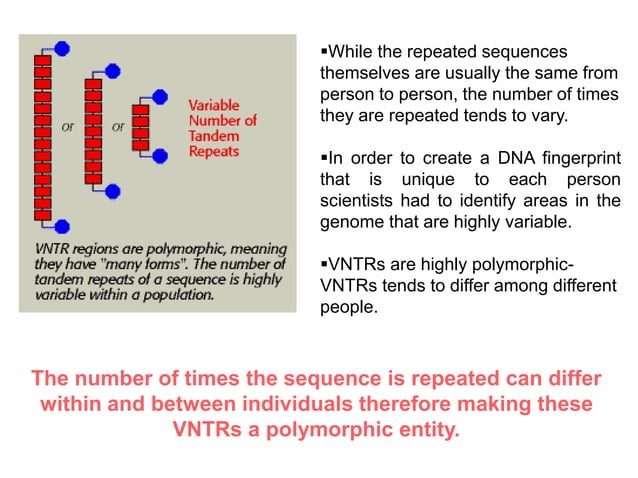 or

or

Variable Number of Tandem Repeats

VNTR regions are polymorphic, meaning they have "many forms". The number of tandem repeats of a sequence is highly variable within a population.

▪While the repeated sequences themselves are usually the same from person to person, the number of times they are repeated tends to vary.

▪In order to create a DNA fingerprint that is unique to each person scientists had to identify areas in the genome that are highly variable.

▪VNTRs are highly polymorphic- VNTRs tends to differ among different people.

The number of times the sequence is repeated can differ within and between individuals therefore making these VNTRs a polymorphic entity.